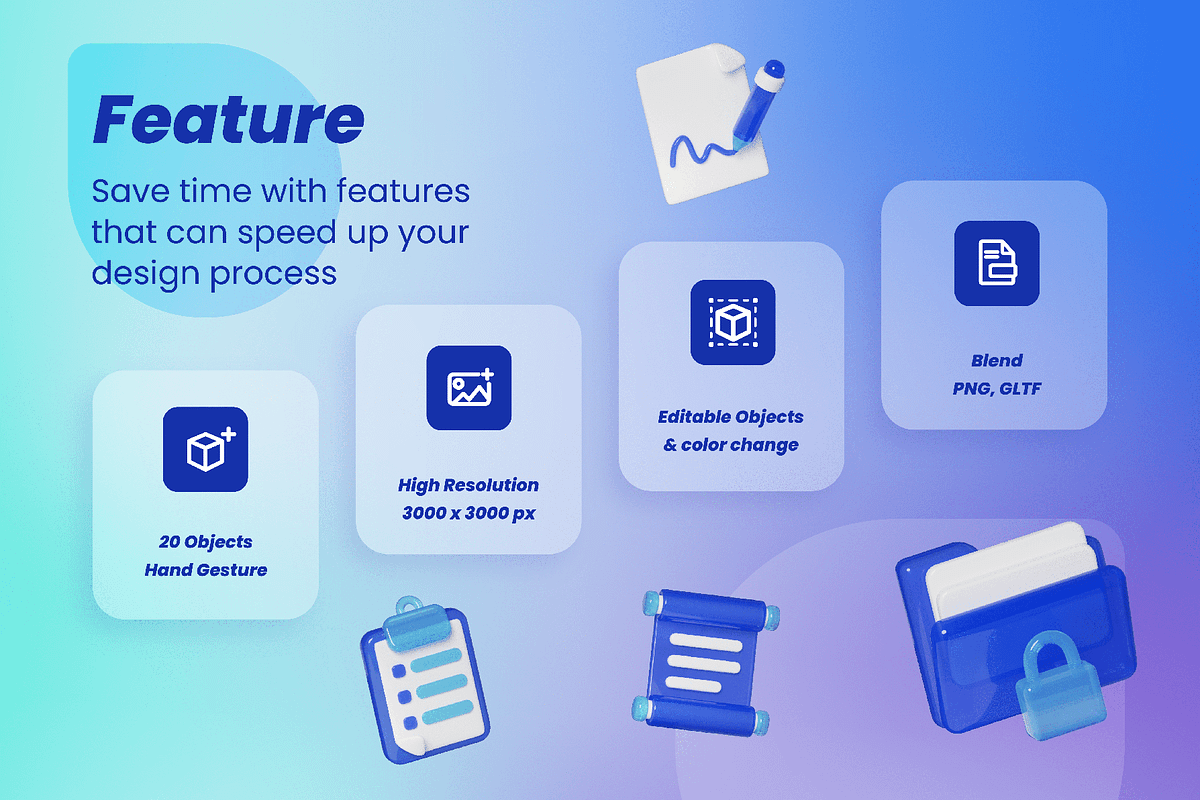 Feature

Save time with features that can speed up your design process

20 Objects
Hand Gesture

High Resolution
3000 x 3000 px

Editable Objects
& color change

Blend
PNG, GLTF